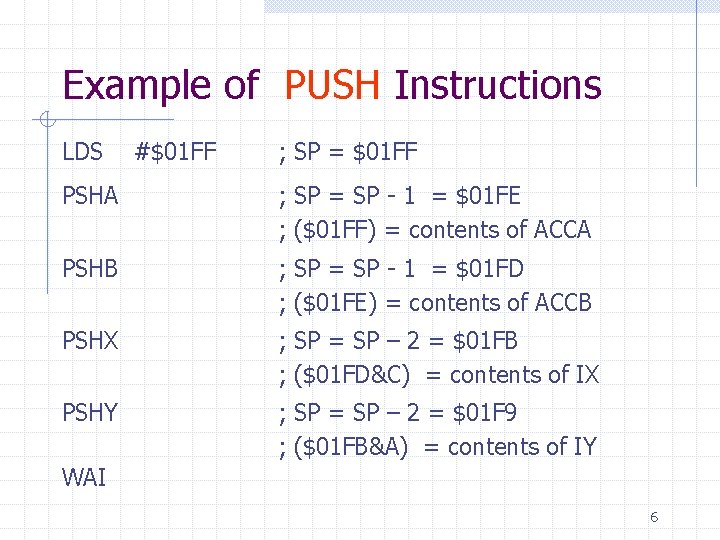 Example of PUSH Instructions

LDS #\$01FF ; SP = \$01FF

PSHA ; SP = SP - 1 = \$01FE
; (\$01FF) = contents of ACCA

PSHB ; SP = SP - 1 = \$01FD
; (\$01FE) = contents of ACCB

PSHX ; SP = SP – 2 = \$01FB
; (\$01FD&C) = contents of IX

PSHY ; SP = SP – 2 = \$01F9
; (\$01FB&A) = contents of IY

WAI

6